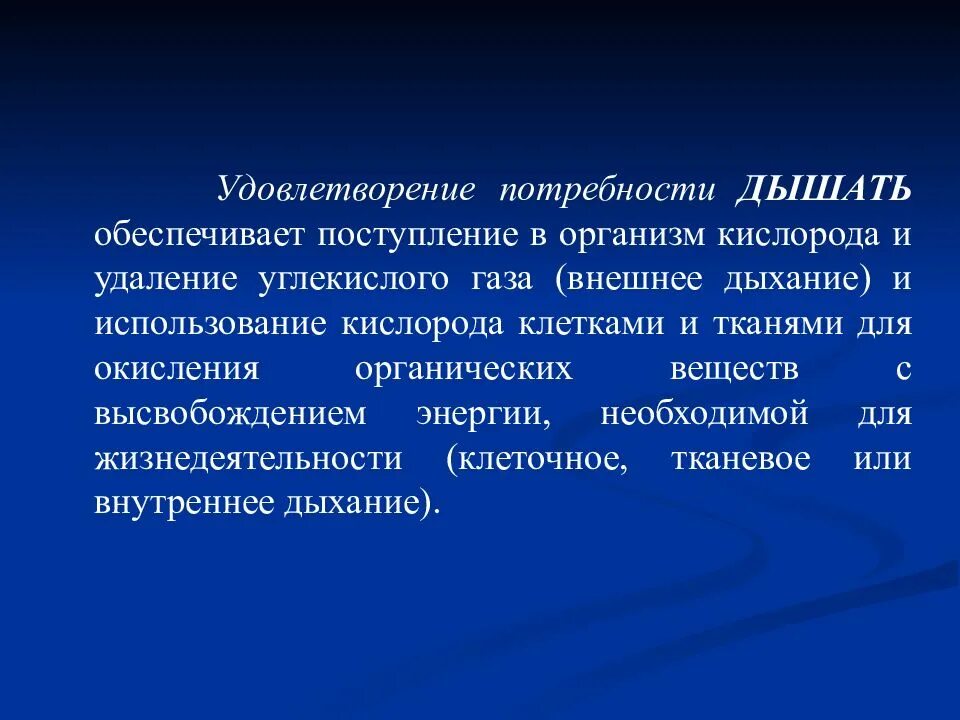 Удовлетворение потребности ДЫШАТЬ обеспечивает поступление в организм кислорода и удаление углекислого газа (внешнее дыхание) и использование кислорода клетками и тканями для окисления органических веществ с высвобождением энергии, необходимой для жизнедеятельности (клеточное, тканевое или внутреннее дыхание).